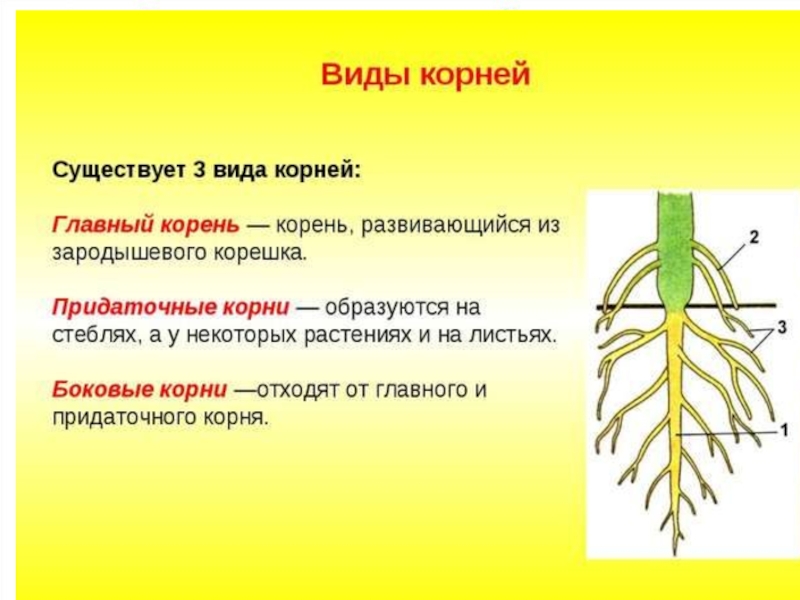 Виды корней

Существует 3 вида корней:

Главный корень — корень, развивающийся из зародышевого корешка.

Придаточные корни — образуются на стеблях, а у некоторых растениях и на листьях.

Боковые корни —отходят от главного и придаточного корня.

2

3

1